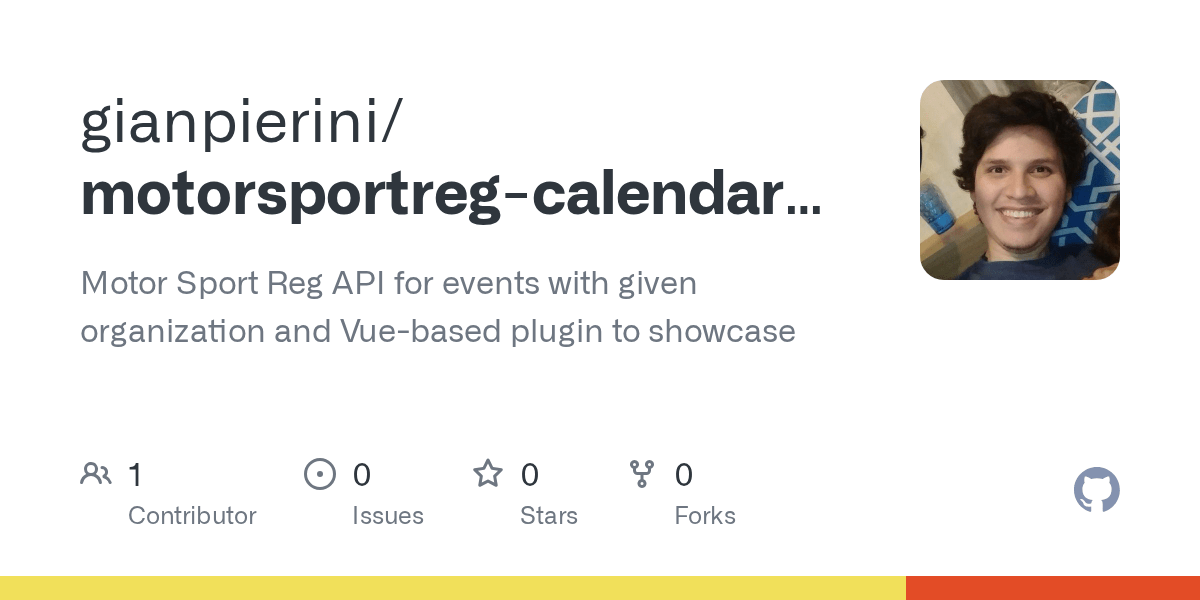 gianpierini/
motorsportreg-calendar...

Motor Sport Reg API for events with given organization and Vue-based plugin to showcase

1
Contributor

0
Issues

0
Stars

0
Forks